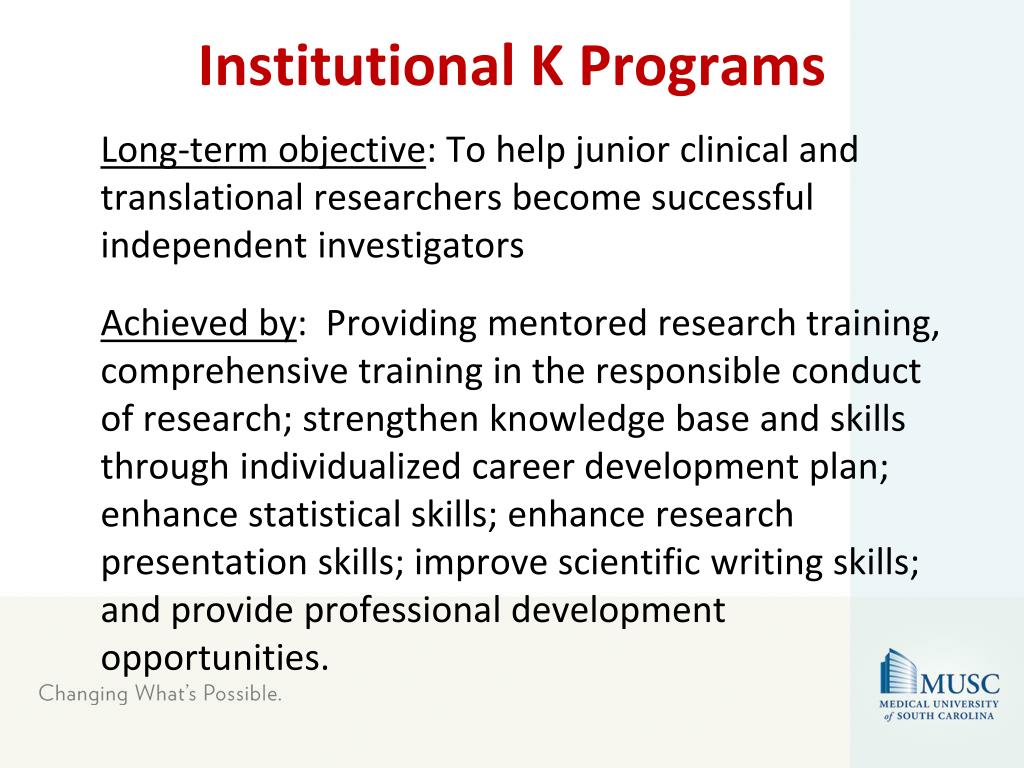 Institutional K Programs

Long-term objective: To help junior clinical and translational researchers become successful independent investigators

Achieved by: Providing mentored research training, comprehensive training in the responsible conduct of research; strengthen knowledge base and skills through individualized career development plan; enhance statistical skills; enhance research presentation skills; improve scientific writing skills; and provide professional development opportunities.

Changing What's Possible.

MUSC
MEDICAL UNIVERSITY of SOUTH CAROLINA